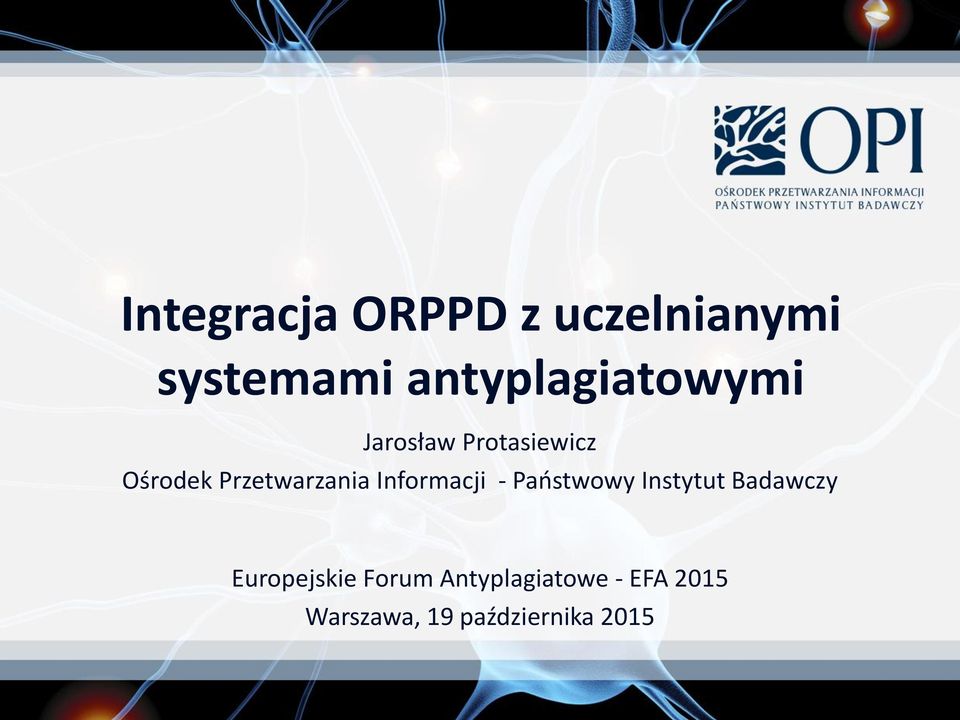 OPI
OŚRODEK PRZETWARZANIA INFORMACJI
PAŃSTWOWY INSTYTUT BADAWCZY

Integracja ORPPD z uczelnianymi systemami antyplagiatowymi

Jarosław Protasiewicz
Ośrodek Przetwarzania Informacji - Państwowy Instytut Badawczy

Europejskie Forum Antyplagiatowe - EFA 2015
Warszawa, 19 października 2015